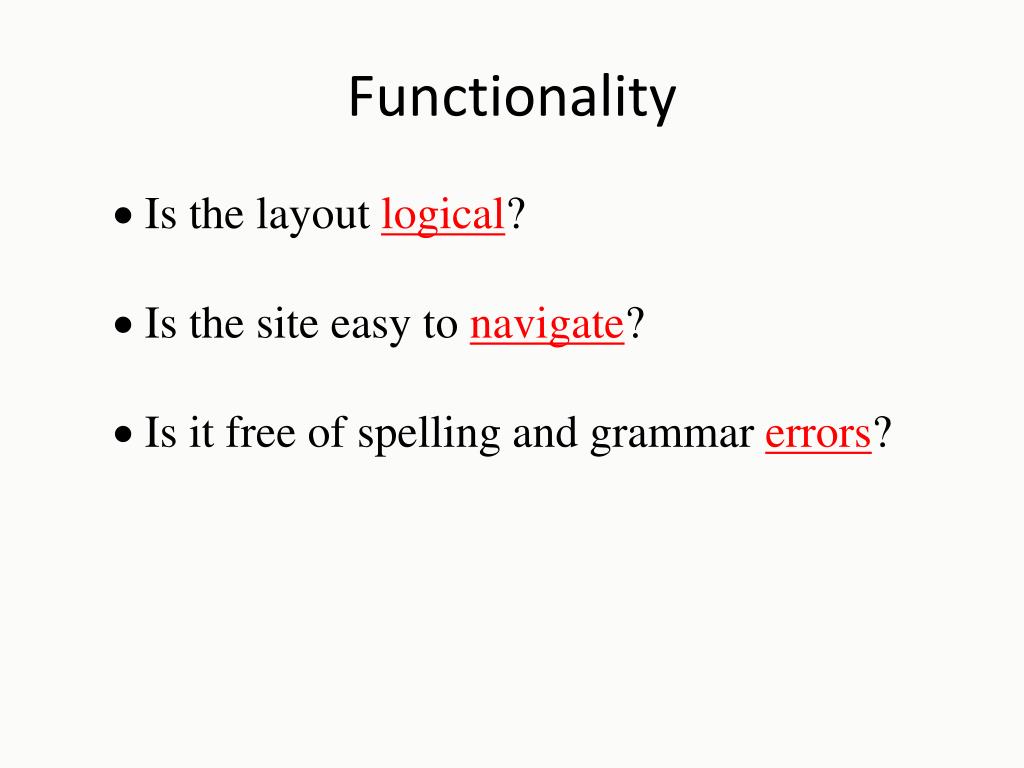 Functionality

• Is the layout logical?

• Is the site easy to navigate?

• Is it free of spelling and grammar errors?